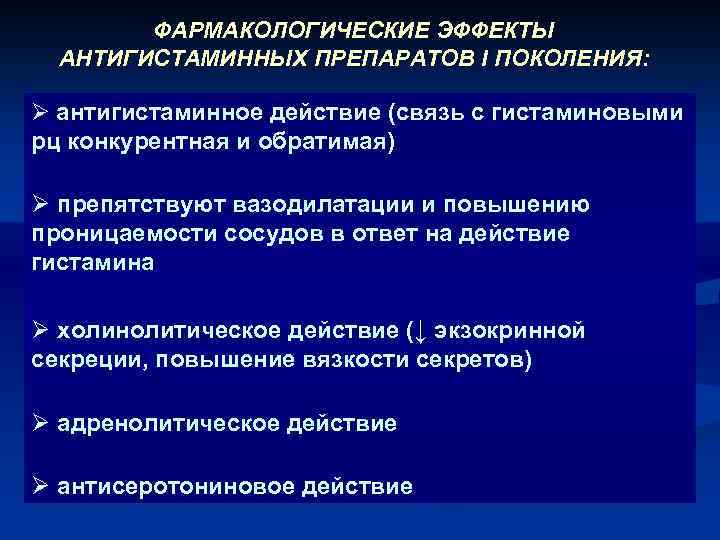 ФАРМАКОЛОГИЧЕСКИЕ ЭФФЕКТЫ АНТИГИСТАМИННЫХ ПРЕПАРАТОВ I ПОКОЛЕНИЯ:

➢ антигистаминное действие (связь с гистаминовыми рц конкурентная и обратимая)

➢ препятствуют вазодилатации и повышению проницаемости сосудов в ответ на действие гистамина

➢ холинолитическое действие (↓ экзокринной секреции, повышение вязкости секретов)

➢ адренолитическое действие

➢ антисеротониновое действие